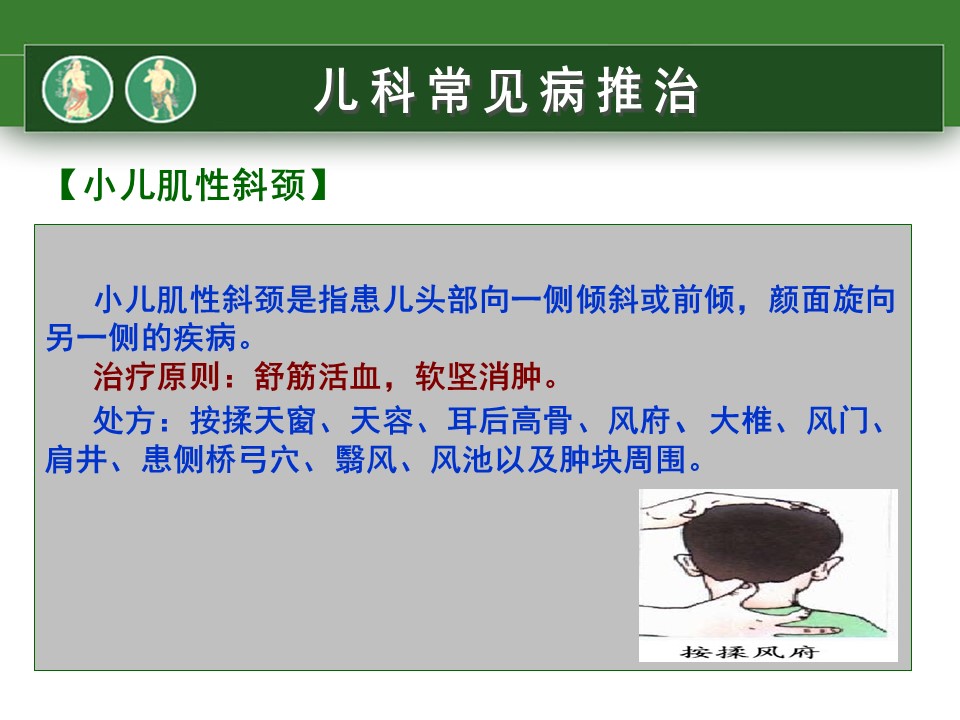 儿科常见病推治

【小儿肌性斜颈】

小儿肌性斜颈是指患儿头部向一侧倾斜或前倾，颜面旋向另一侧的疾病。

治疗原则：舒筋活血，软坚消肿。

处方：按揉天窗、天容、耳后高骨、风府、大椎、风门、肩井、患侧桥弓穴、翳风、风池以及肿块周围。

按揉风府